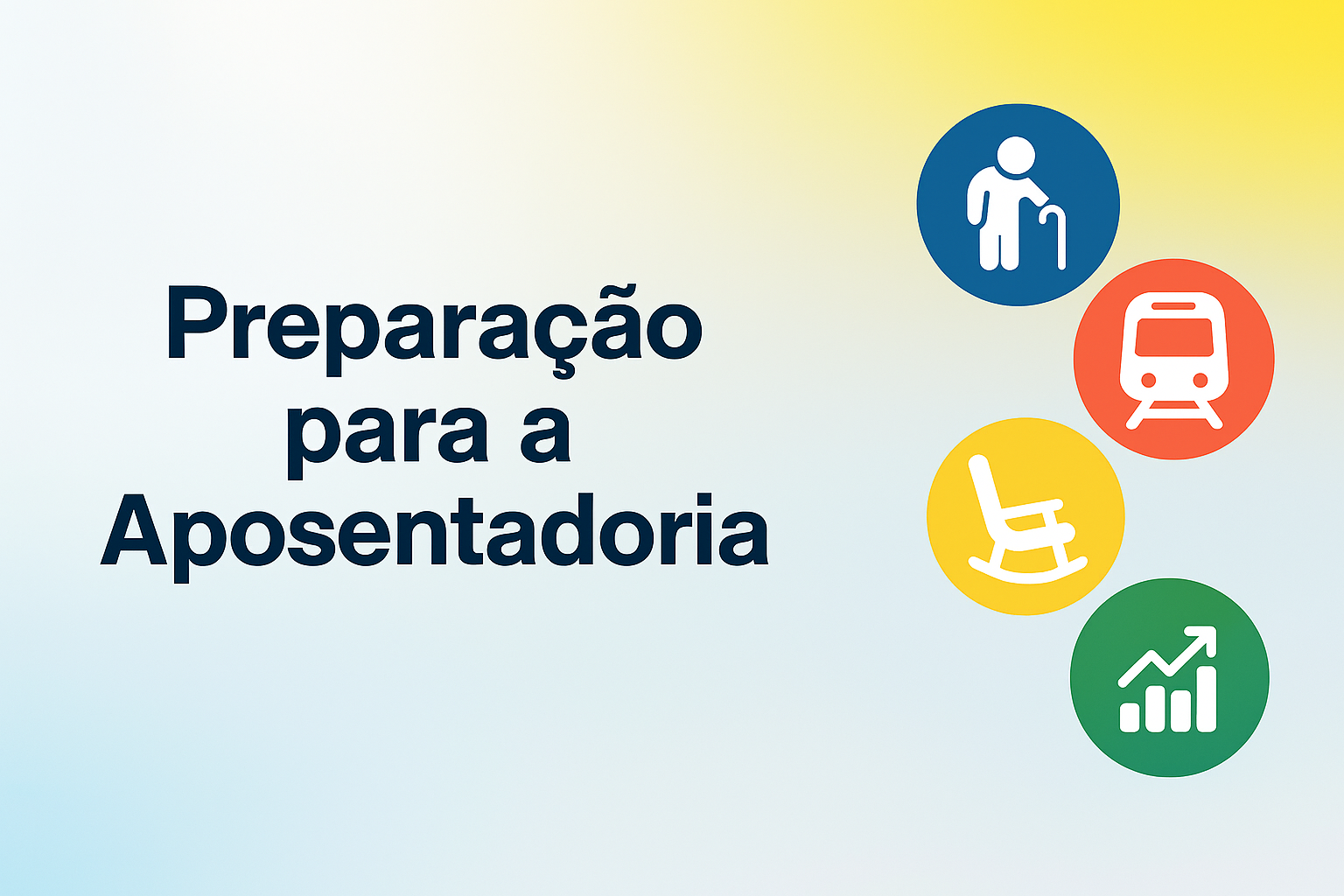 Preparação para a Aposentadoria